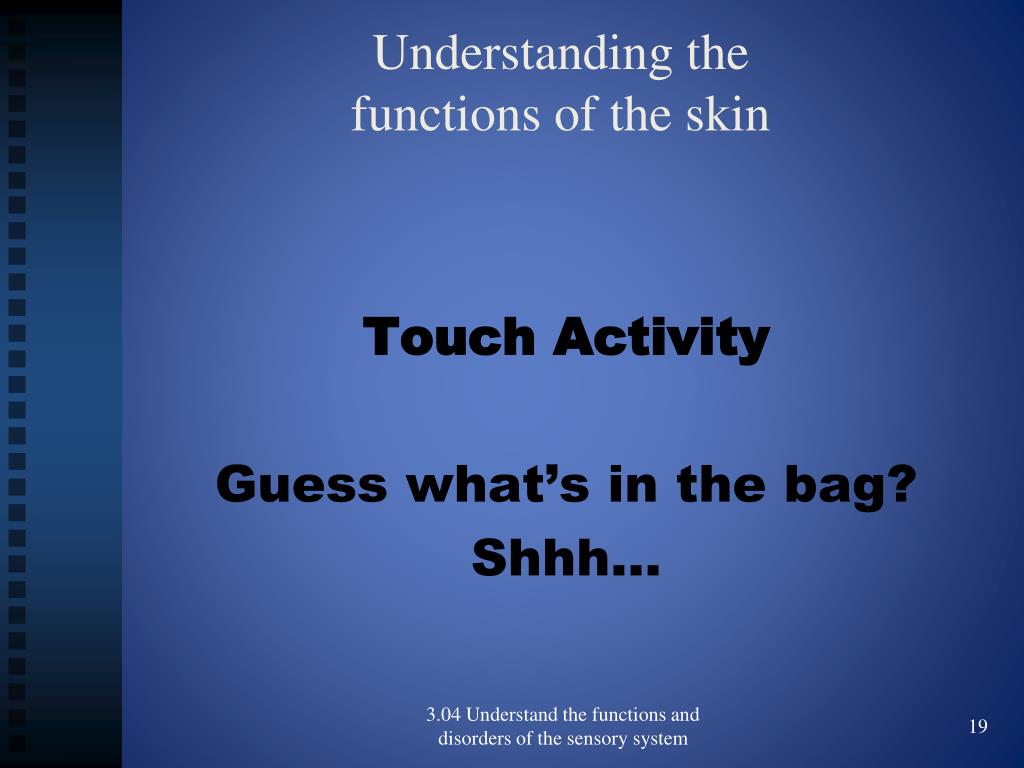 Understanding the functions of the skin

Touch Activity

Guess what’s in the bag?

Shhh…

3.04 Understand the functions and disorders of the sensory system

19